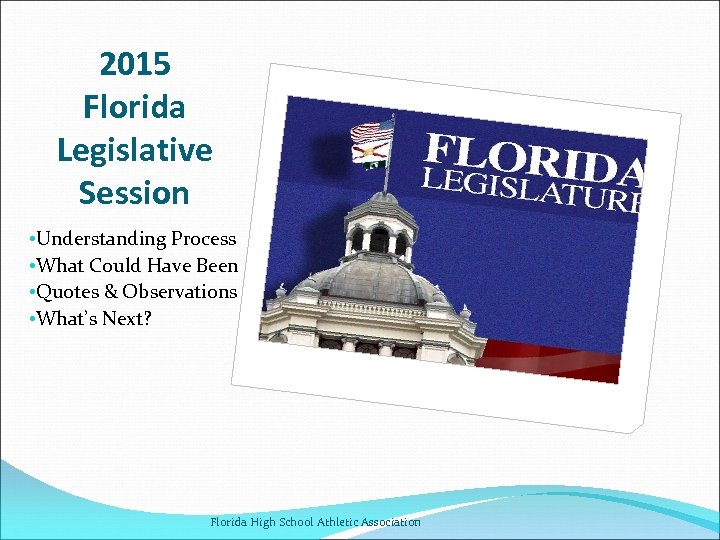 2015 Florida Legislative Session

•Understanding Process
•What Could Have Been
•Quotes & Observations
•What's Next?

FLORIDA LEGISLATURE

Florida High School Athletic Association